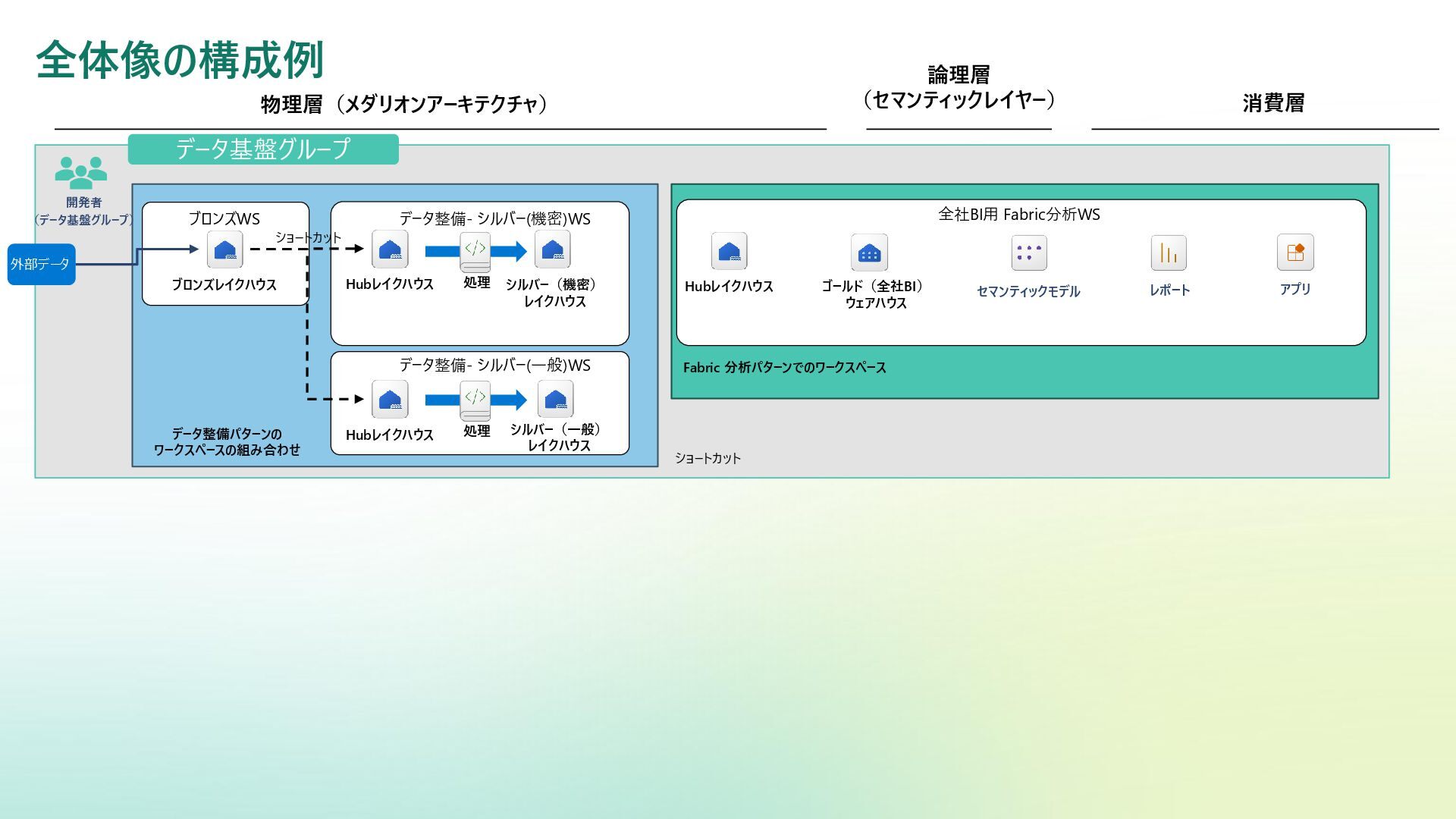 全体像の構成例

物理層（メダリオンアーキテクチャ）

論理層
（セマンティックレイヤー）

消費層

データ基盤グループ

開発者
（データ基盤グループ）

外部データ

ブロンズWS

ブロンズレイクハウス

ショートカット

データ整備- シルバー(機密)WS

Hubレイクハウス

処理

シルバー（機密）
レイクハウス

データ整備- シルバー(一般)WS

Hubレイクハウス

処理

シルバー（一般）
レイクハウス

データ整備パターンの
ワークスペースの組み合わせ

全社BI用 Fabric分析WS

Hubレイクハウス

ゴールド（全社BI）
ウェアハウス

セマンティックモデル

レポート

アプリ

Fabric 分析パターンでのワークスペース

ショートカット